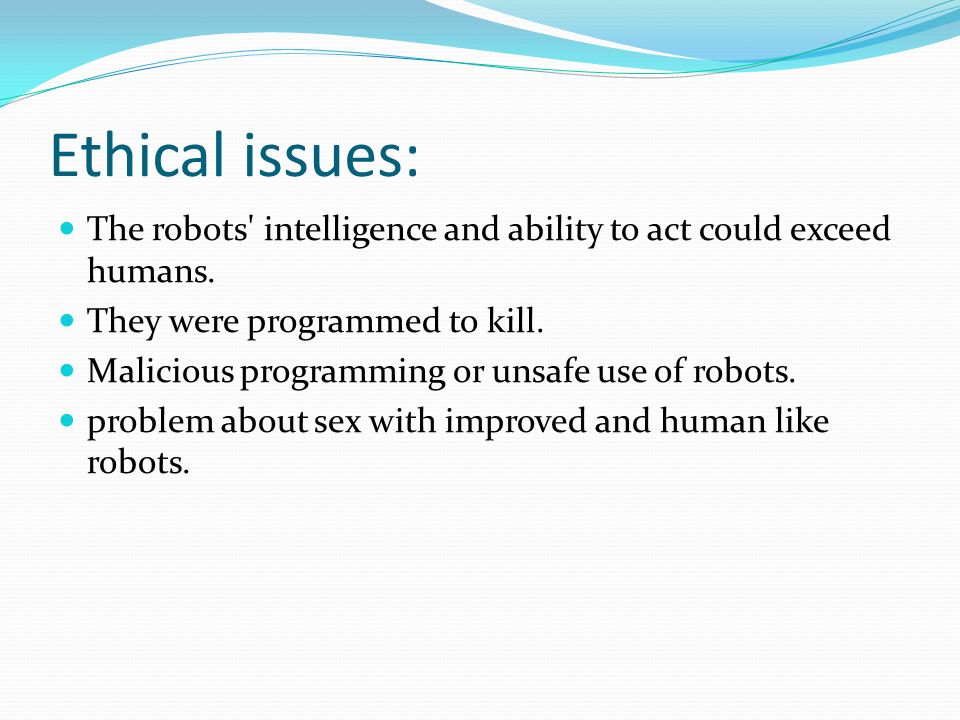 Ethical issues:

- The robots' intelligence and ability to act could exceed humans.
- They were programmed to kill.
- Malicious programming or unsafe use of robots.
- problem about sex with improved and human like robots.